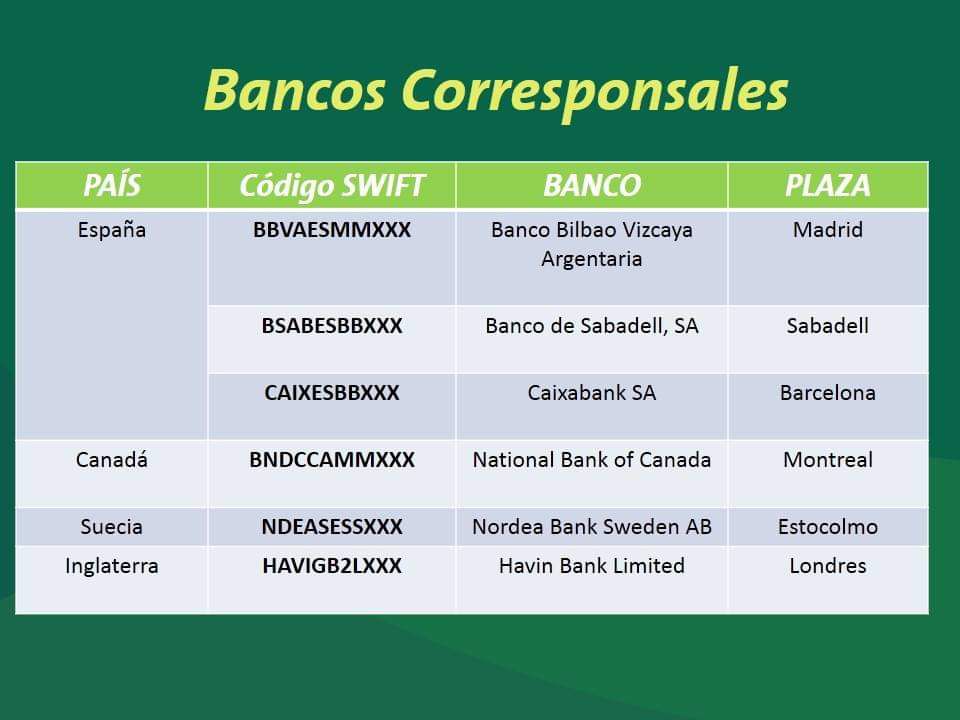 Bancos Corresponsales

| PAÍS | Código SWIFT | BANCO | PLAZA |
|---|---|---|---|
| España | BBVAESMMXXX | Banco Bilbao Vizcaya Argentaria | Madrid |
| | BSABESBBXXX | Banco de Sabadell, SA | Sabadell |
| | CAIXESBBXXX | Caixabank SA | Barcelona |
| Canadá | BNDCCAMMXXX | National Bank of Canada | Montreal |
| Suecia | NDEASESSXXX | Nordea Bank Sweden AB | Estocolmo |
| Inglaterra | HAVIGB2LXXX | Havin Bank Limited | Londres |